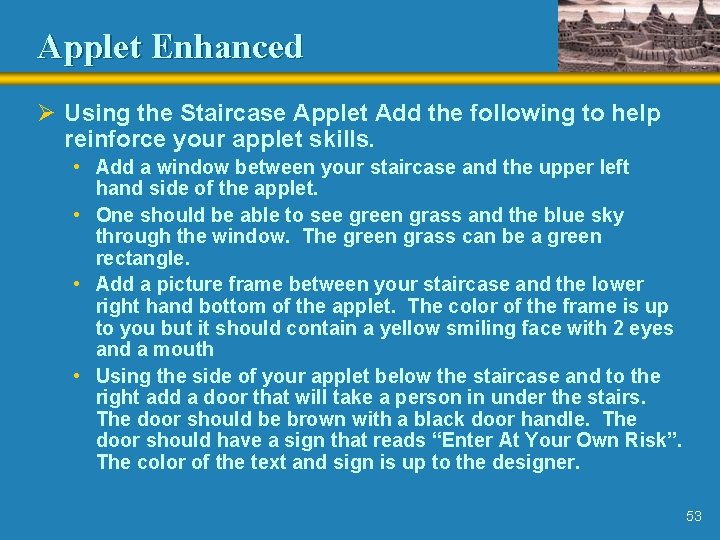 Applet Enhanced

➢ Using the Staircase Applet Add the following to help reinforce your applet skills.

• Add a window between your staircase and the upper left hand side of the applet.

• One should be able to see green grass and the blue sky through the window. The green grass can be a green rectangle.

• Add a picture frame between your staircase and the lower right hand bottom of the applet. The color of the frame is up to you but it should contain a yellow smiling face with 2 eyes and a mouth

• Using the side of your applet below the staircase and to the right add a door that will take a person in under the stairs. The door should be brown with a black door handle. The door should have a sign that reads “Enter At Your Own Risk”. The color of the text and sign is up to the designer.

53